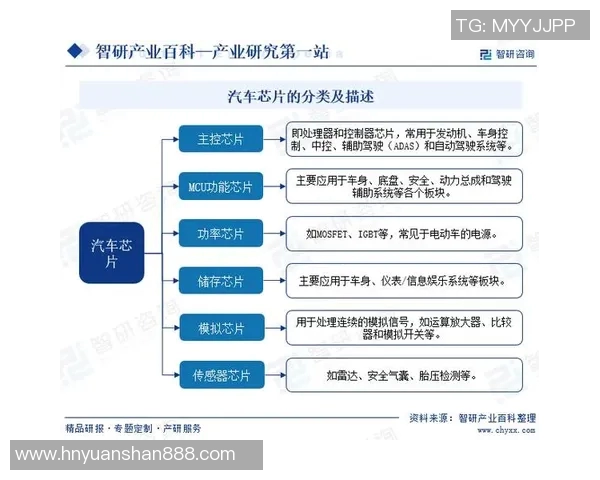 TG: MYYJJPP

智研产业百科—产业研究第一站

智研咨询

汽车芯片的分类及描述

汽车芯片

主控芯片

即处理器和控制器芯片，常用于发动机、车身控制、中控、辅助驾驶（ADAS）和自动驾驶系统等。

MCU功能芯片

主要应用于车身、底盘、安全、动力总成和驾驶辅助系统等各个板块。

功率芯片

如MOSFET、IGBT等，常见于电动车的电源。

储存芯片

主要应用于车身、仪表/信息娱乐系统等板块。

模拟芯片

用于处理连续的模拟信号，如运算放大器、比较器和模拟开关等。

传感器芯片

如雷达、安全气囊、胎压检测等。

精品研报 · 专题定制 · 产研服务

资料来源：智研产业百科整理

www.chyxx.com

www.hnyuanshan888.com